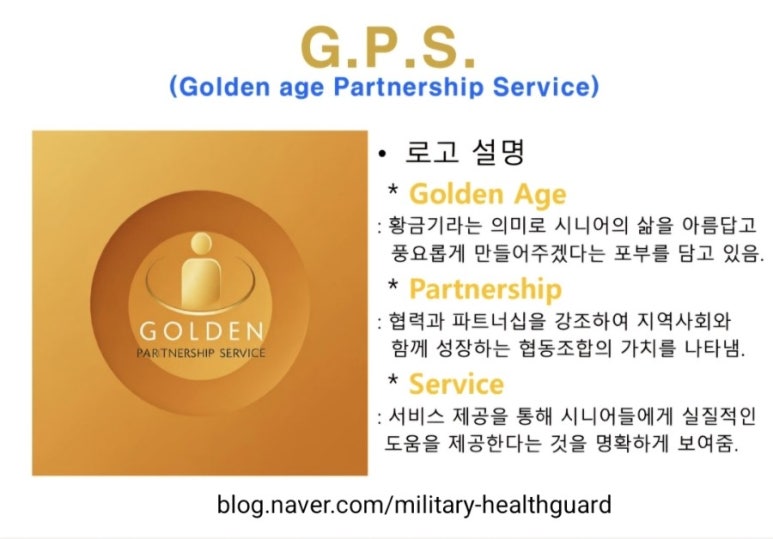 G.P.S.
(Golden age Partnership Service)

GOLDEN
PARTNERSHIP SERVICE

• 로고 설명

* Golden Age
: 황금기라는 의미로 시니어의 삶을 아름답고 풍요롭게 만들어주겠다는 포부를 담고 있음.

* Partnership
: 협력과 파트너십을 강조하여 지역사회와 함께 성장하는 협동조합의 가치를 나타냄.

* Service
: 서비스 제공을 통해 시니어들에게 실질적인 도움을 제공한다는 것을 명확하게 보여줌.

blog.naver.com/military-healthguard